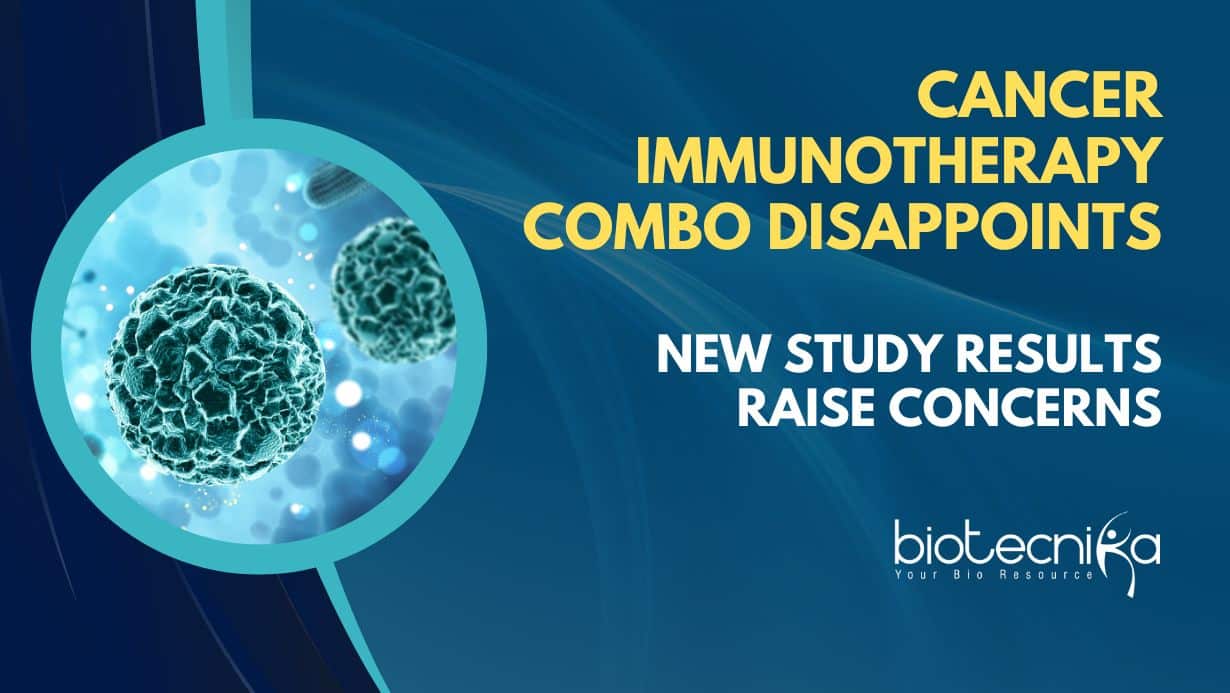 CANCER IMMUNOTHERAPY COMBO DISAPPOINTS

NEW STUDY RESULTS RAISE CONCERNS

biotecnika
Your Bio Resource